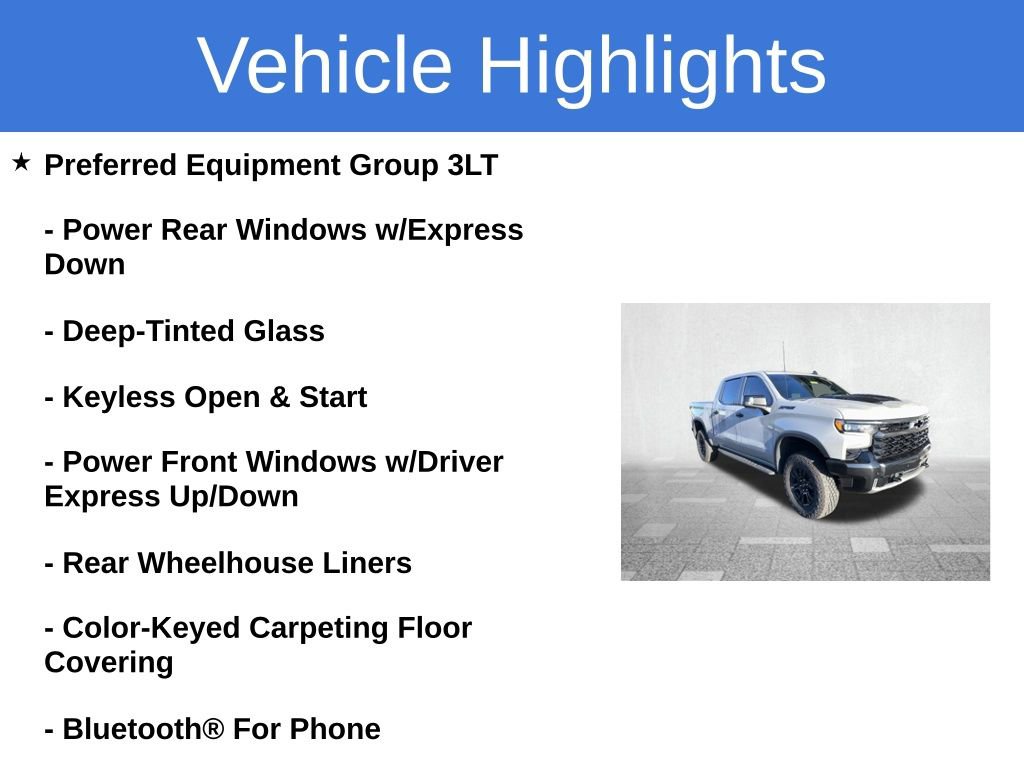 Vehicle Highlights

★ Preferred Equipment Group 3LT

- Power Rear Windows w/Express Down

- Deep-Tinted Glass

- Keyless Open & Start

- Power Front Windows w/Driver Express Up/Down

- Rear Wheelhouse Liners

- Color-Keyed Carpeting Floor Covering

- Bluetooth® For Phone